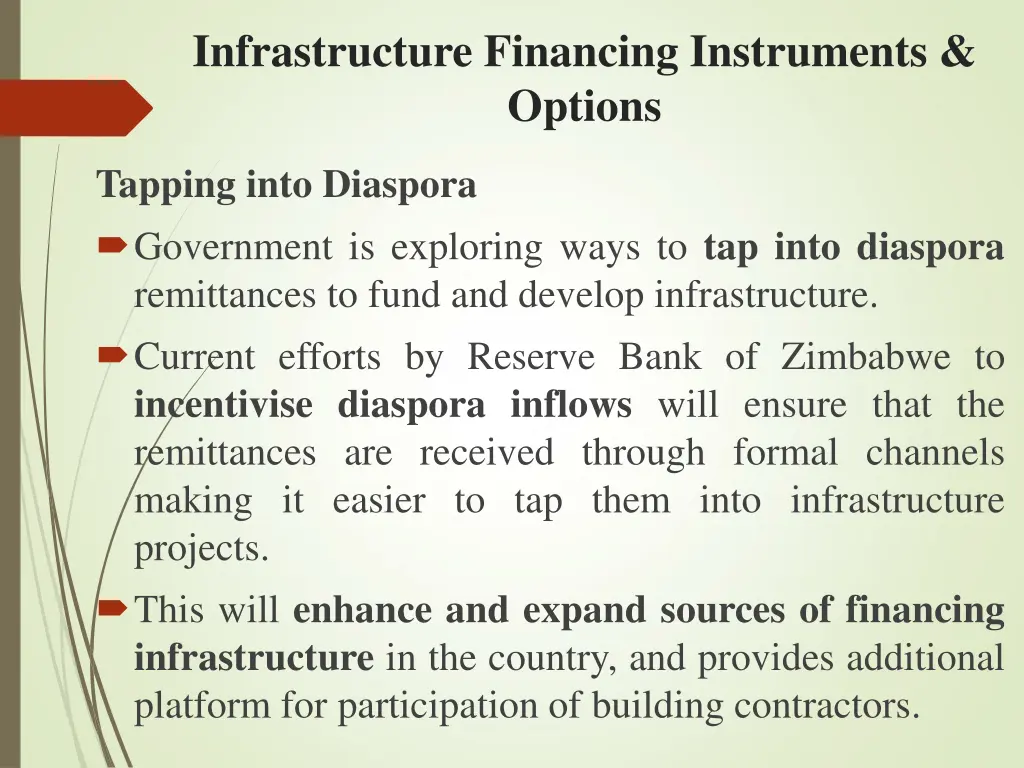 Infrastructure Financing Instruments & Options

Tapping into Diaspora

Government is exploring ways to tap into diaspora remittances to fund and develop infrastructure.

Current efforts by Reserve Bank of Zimbabwe to incentivise diaspora inflows will ensure that the remittances are received through formal channels making it easier to tap them into infrastructure projects.

This will enhance and expand sources of financing infrastructure in the country, and provides additional platform for participation of building contractors.